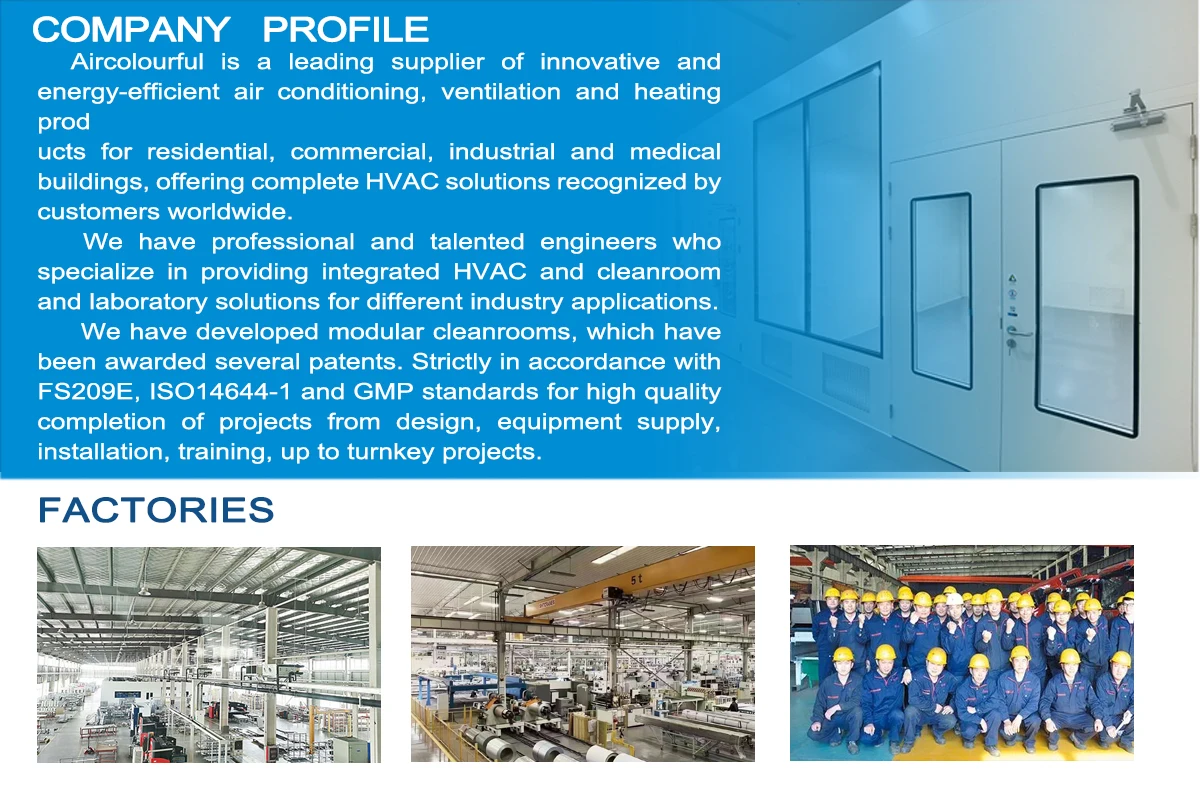 COMPANY PROFILE

Aircolourful is a leading supplier of innovative and energy-efficient air conditioning, ventilation and heating prod
ucts for residential, commercial, industrial and medical buildings, offering complete HVAC solutions recognized by customers worldwide.

We have professional and talented engineers who specialize in providing integrated HVAC and cleanroom and laboratory solutions for different industry applications.

We have developed modular cleanrooms, which have been awarded several patents. Strictly in accordance with FS209E, ISO14644-1 and GMP standards for high quality completion of projects from design, equipment supply, installation, training, up to turnkey projects.

FACTORIES

5t